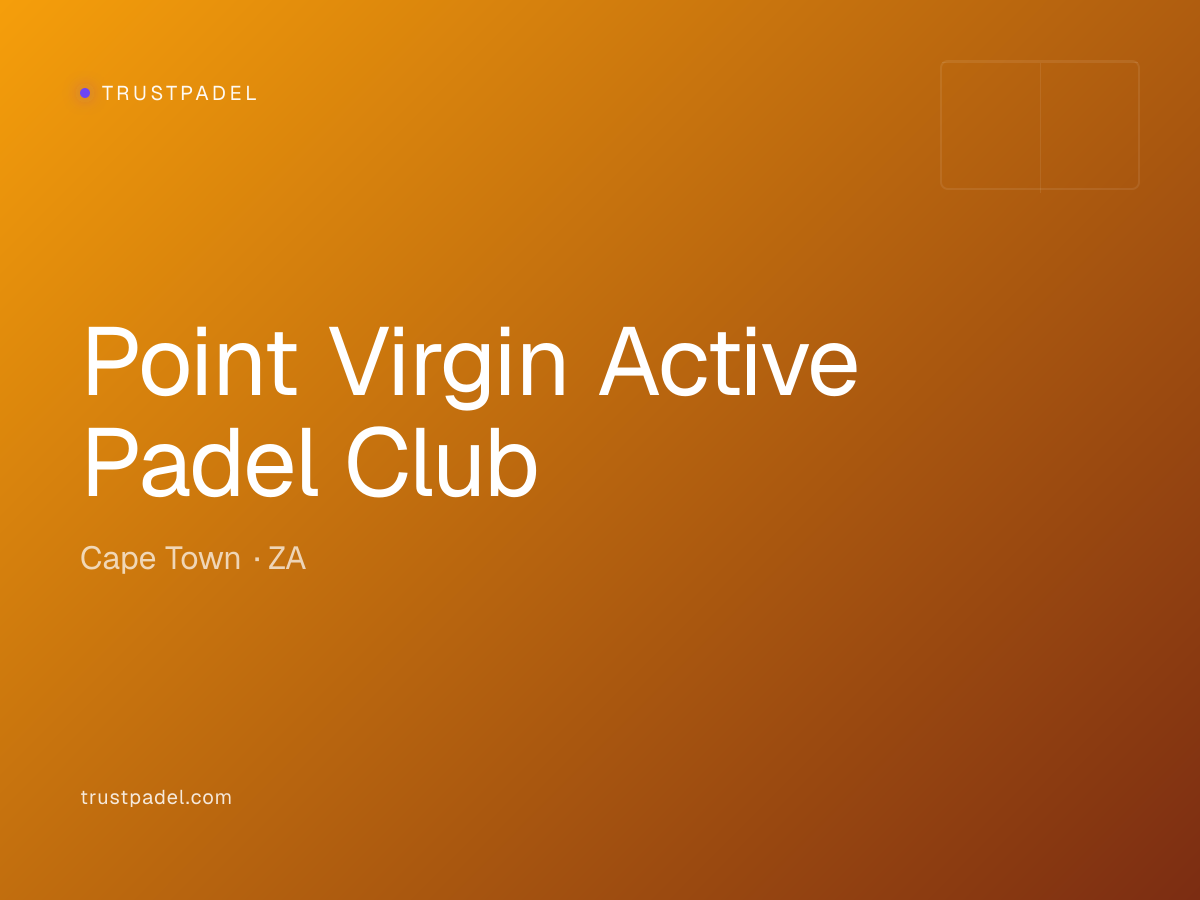 TRUSTPADEL

Point Virgin Active Padel Club

Cape Town · ZA

trustpadel.com